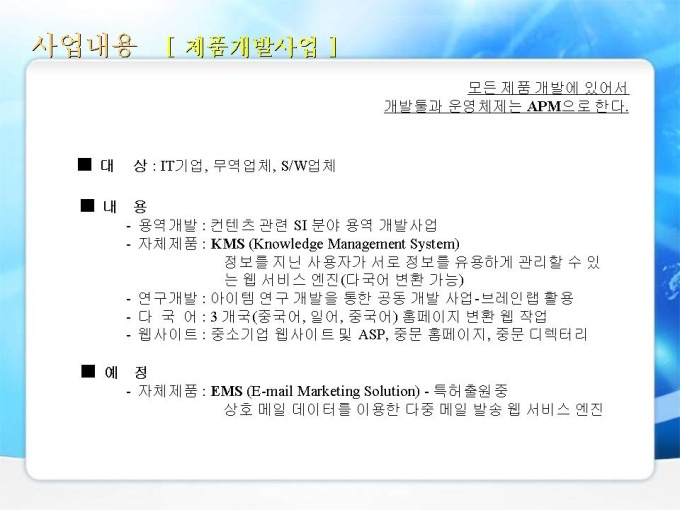 사업내용 [ 제품개발사업 ]

모든 제품 개발에 있어서
개발툴과 운영체제는 APM으로 한다.

■ 대 상 : IT기업, 무역업체, S/W업체

■ 내 용
- 용역개발 : 컨텐츠 관련 SI 분야 용역 개발사업
- 자체제품 : KMS (Knowledge Management System)
정보를 지닌 사용자가 서로 정보를 유용하게 관리할 수 있는 웹 서비스 엔진(다국어 변환 가능)
- 연구개발 : 아이템 연구 개발을 통한 공동 개발 사업-브레인랩 활용
- 다 국 어 : 3 개국(중국어, 일어, 중국어) 홈페이지 변환 웹 작업
- 웹사이트 : 중소기업 웹사이트 및 ASP, 중문 홈페이지, 중문 디렉터리

■ 예 정
- 자체제품 : EMS (E-mail Marketing Solution) - 특허출원중
상호 메일 데이터를 이용한 다중 메일 발송 웹 서비스 엔진